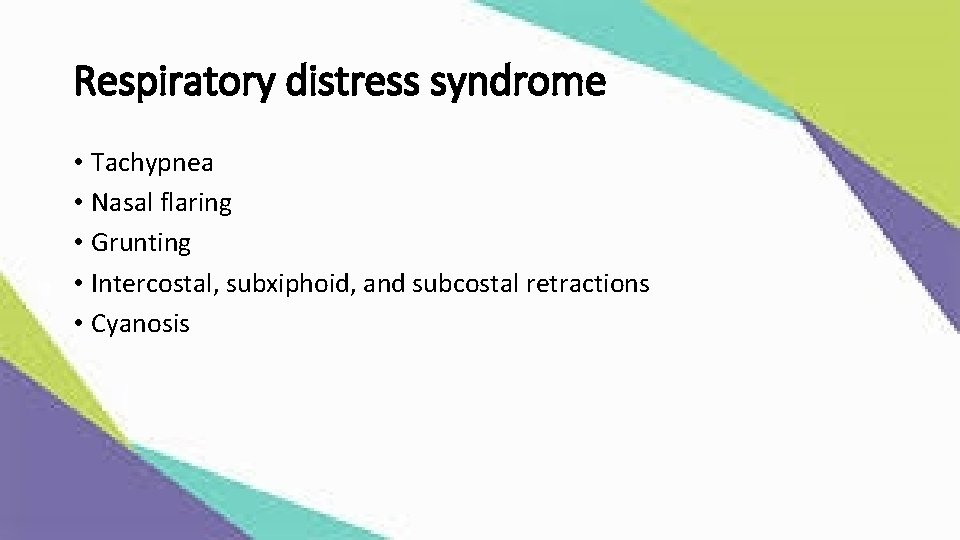 Respiratory distress syndrome

• Tachypnea
• Nasal flaring
• Grunting
• Intercostal, subxiphoid, and subcostal retractions
• Cyanosis